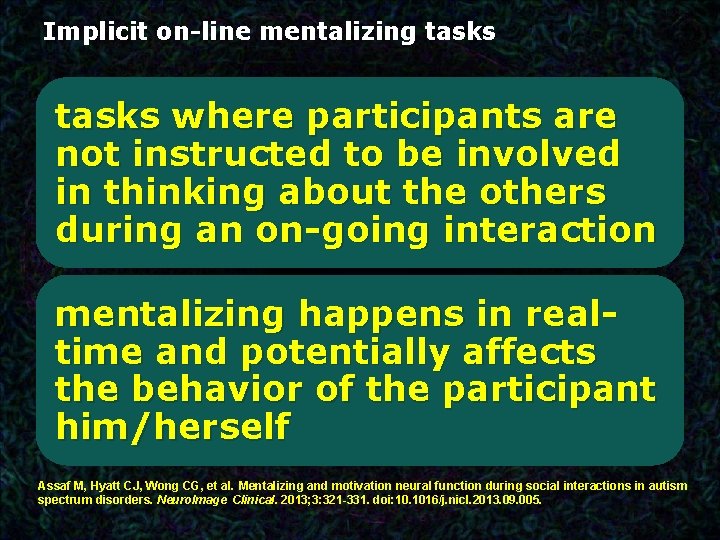 Implicit on-line mentalizing tasks

tasks where participants are not instructed to be involved in thinking about the others during an on-going interaction

mentalizing happens in real-time and potentially affects the behavior of the participant him/herself

Assaf M, Hyatt CJ, Wong CG, et al. Mentalizing and motivation neural function during social interactions in autism spectrum disorders. NeuroImage Clinical. 2013;3:321-331. doi:10.1016/j.nicl.2013.09.005.